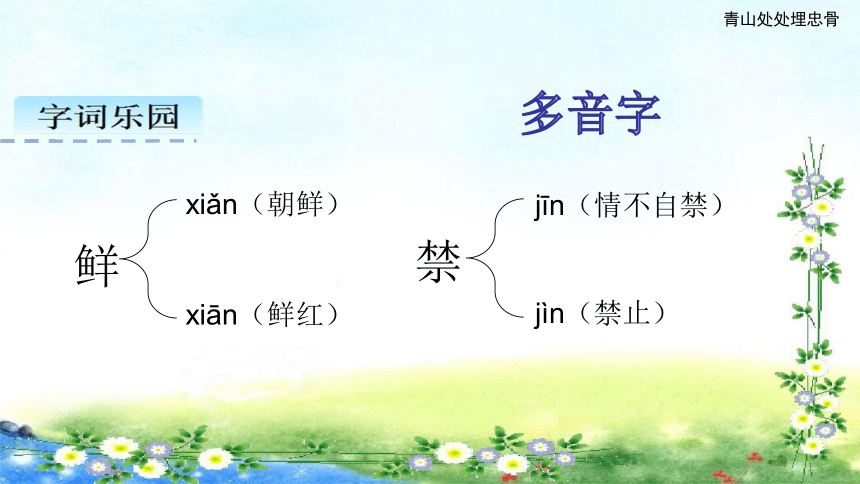 青山处处埋忠骨

字词乐园

多音字

鲜

xiǎn（朝鲜）

xiān（鲜红）

禁

jīn（情不自禁）

jìn（禁止）